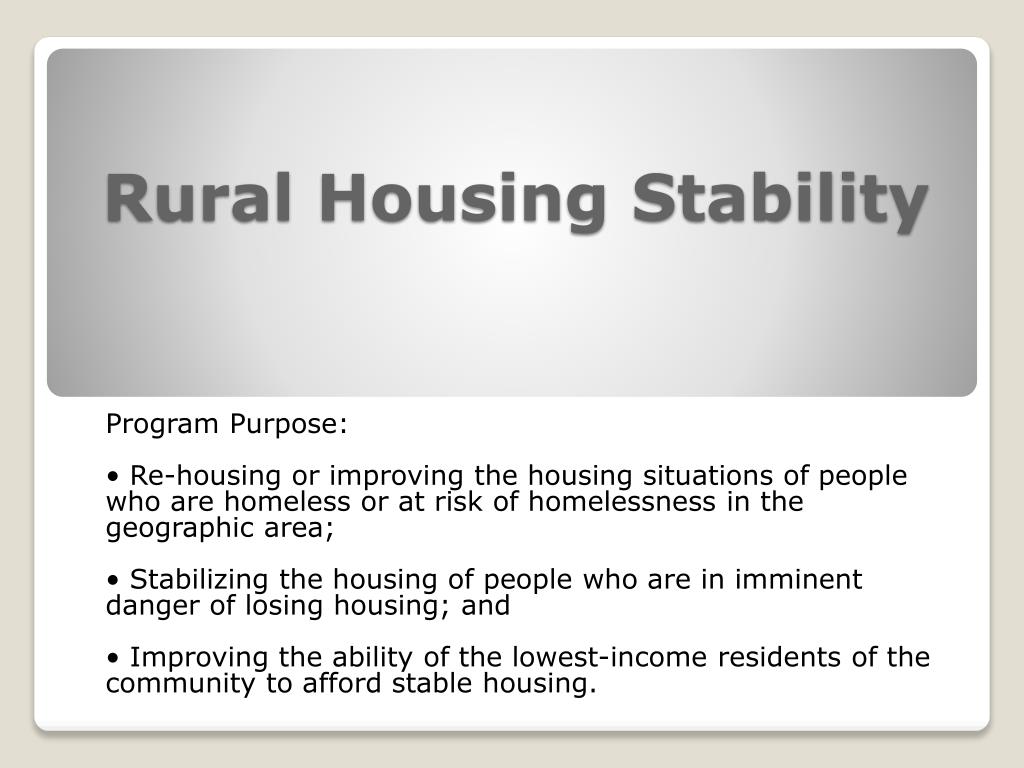 Rural Housing Stability

Program Purpose:

• Re-housing or improving the housing situations of people who are homeless or at risk of homelessness in the geographic area;

• Stabilizing the housing of people who are in imminent danger of losing housing; and

• Improving the ability of the lowest-income residents of the community to afford stable housing.